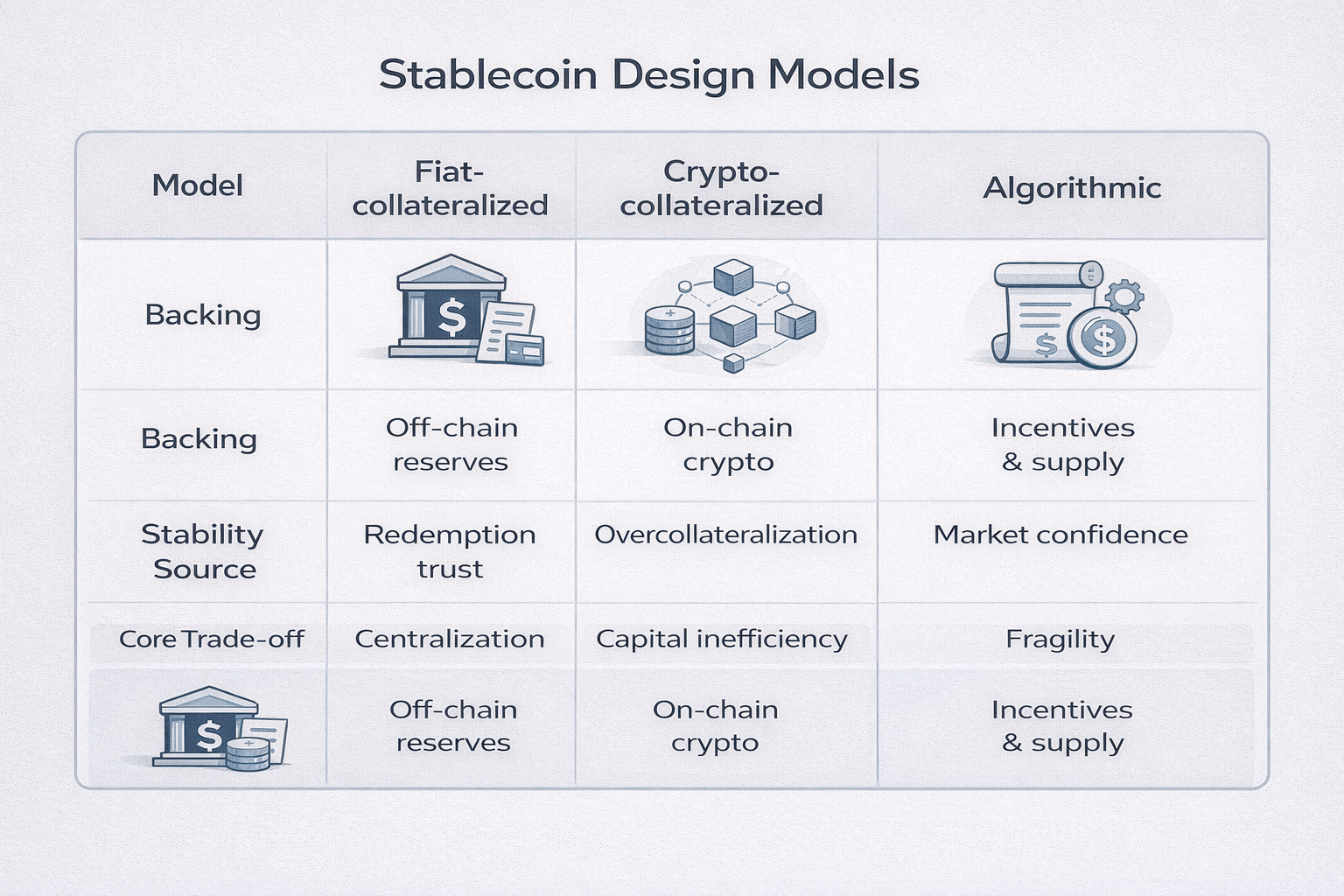 Stablecoin Design Models

| Model | Fiat-collateralized | Crypto-collateralized | Algorithmic |
|---|---|---|---|
| Backing | $ | | $ $ |
| Backing | Off-chain reserves | On-chain crypto | Incentives & supply |
| Stability Source | Redemption trust | Overcollateralization | Market confidence |
| Core Trade-off | Centralization | Capital inefficiency | Fragility |
| $ | Off-chain reserves | On-chain crypto | Incentives & supply |